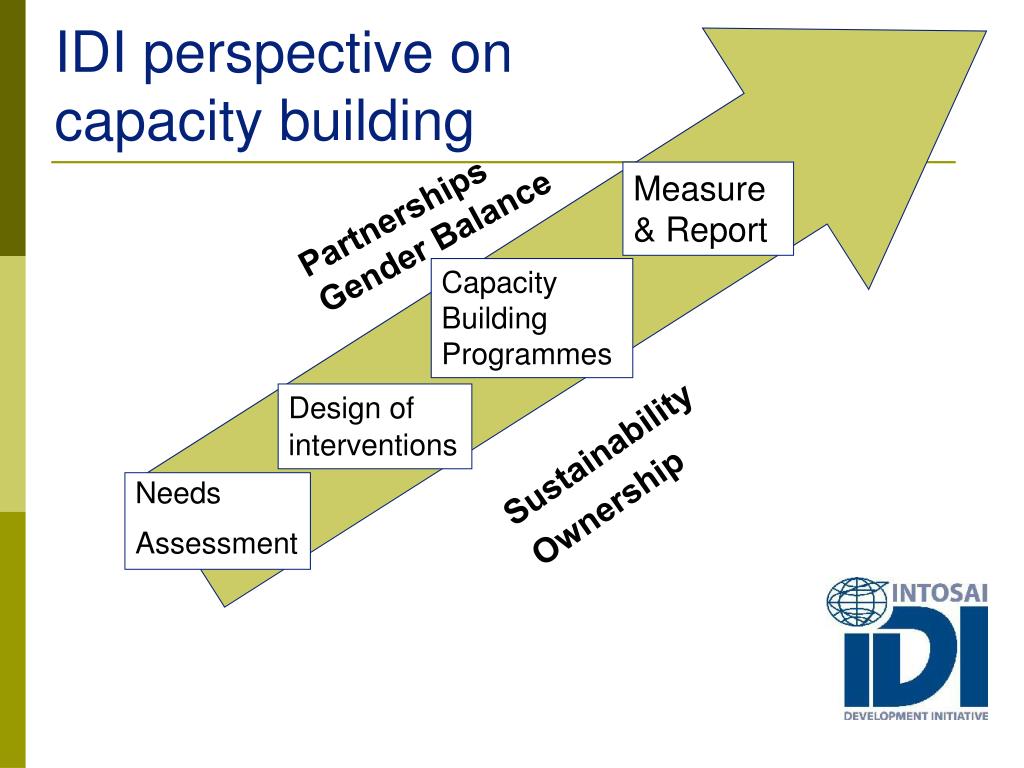 IDI perspective on capacity building

Partnerships
Gender Balance

Measure & Report

Capacity Building Programmes

Design of interventions

Needs
Assessment

Sustainability
Ownership

INTOSAI
IDI
DEVELOPMENT INITIATIVE